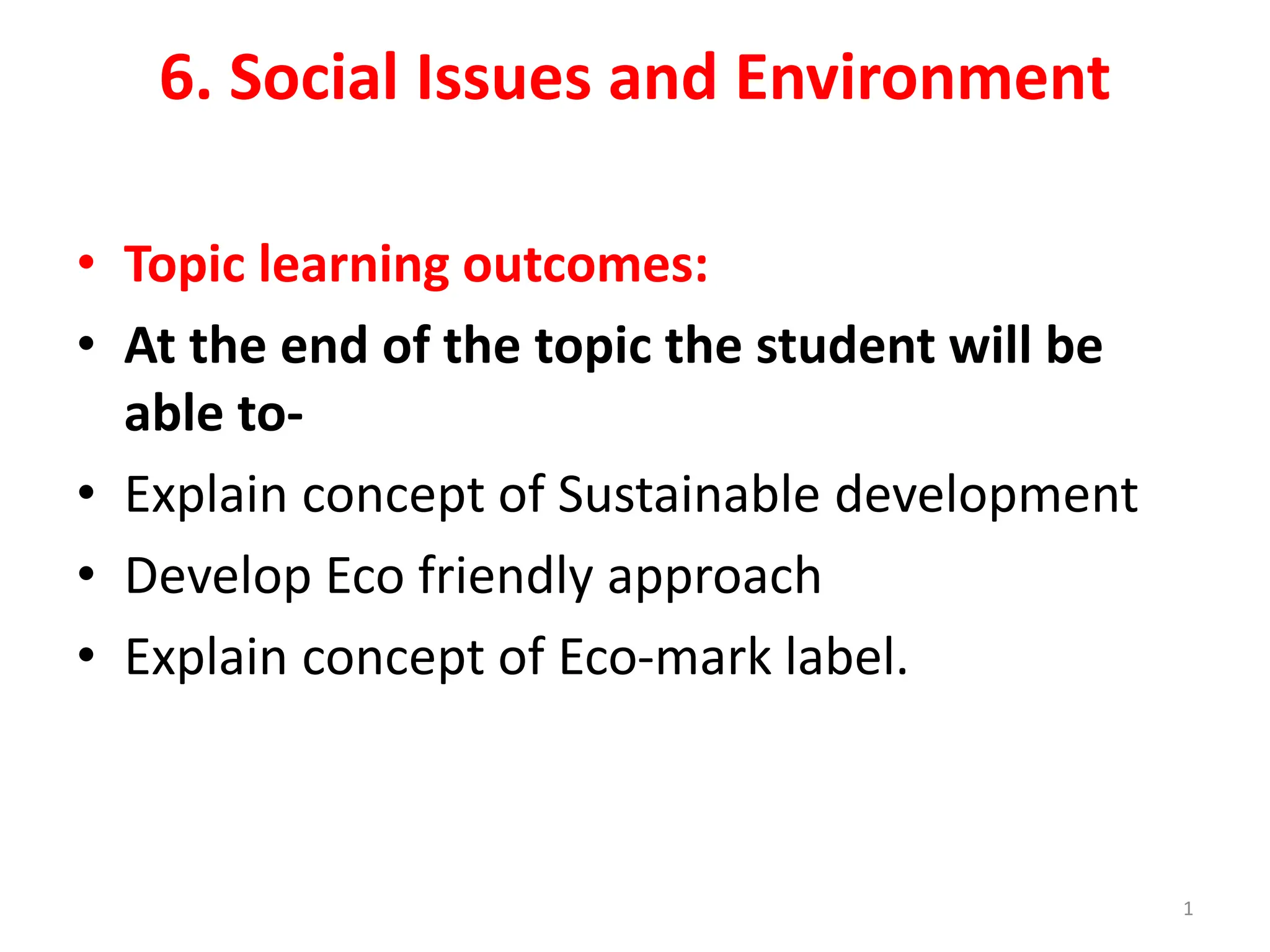 6. Social Issues and Environment

• Topic learning outcomes:
• At the end of the topic the student will be able to-
• Explain concept of Sustainable development
• Develop Eco friendly approach
• Explain concept of Eco-mark label.

1